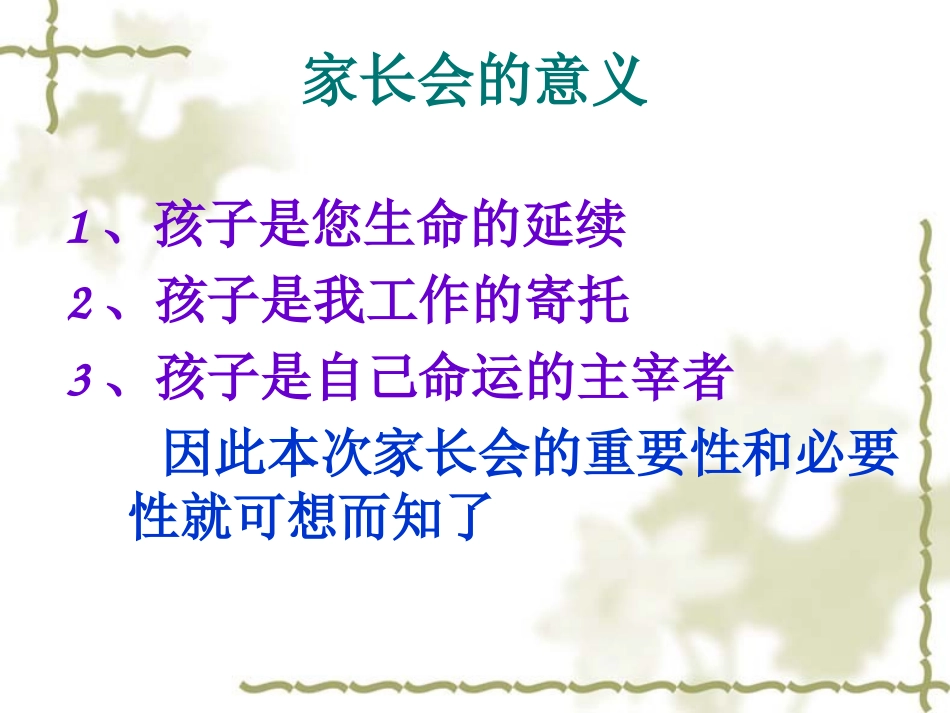 家长会的意义

1、孩子是您生命的延续
2、孩子是我工作的寄托
3、孩子是自己命运的主宰者

因此本次家长会的重要性和必要性就可想而知了